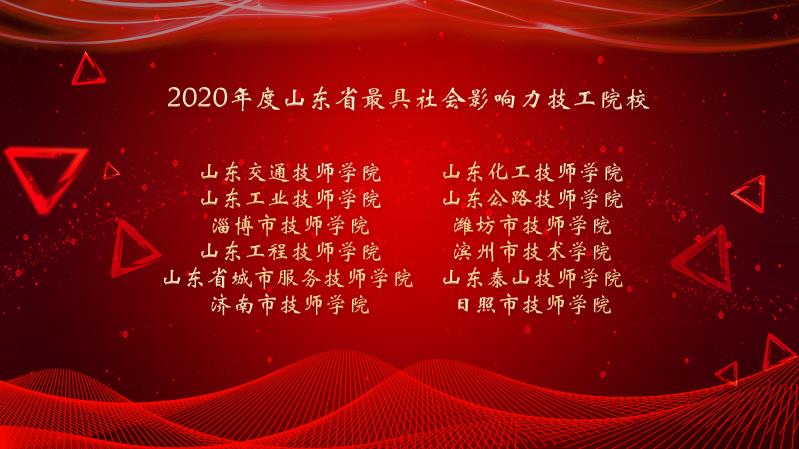 2020年度山东省最具社会影响力技工院校

山东交通技师学院
山东工业技师学院
淄博市技师学院
山东工程技师学院
山东省城市服务技师学院
济南市技师学院

山东化工技师学院
山东公路技师学院
潍坊市技师学院
滨州市技术学院
山东泰山技师学院
日照市技师学院